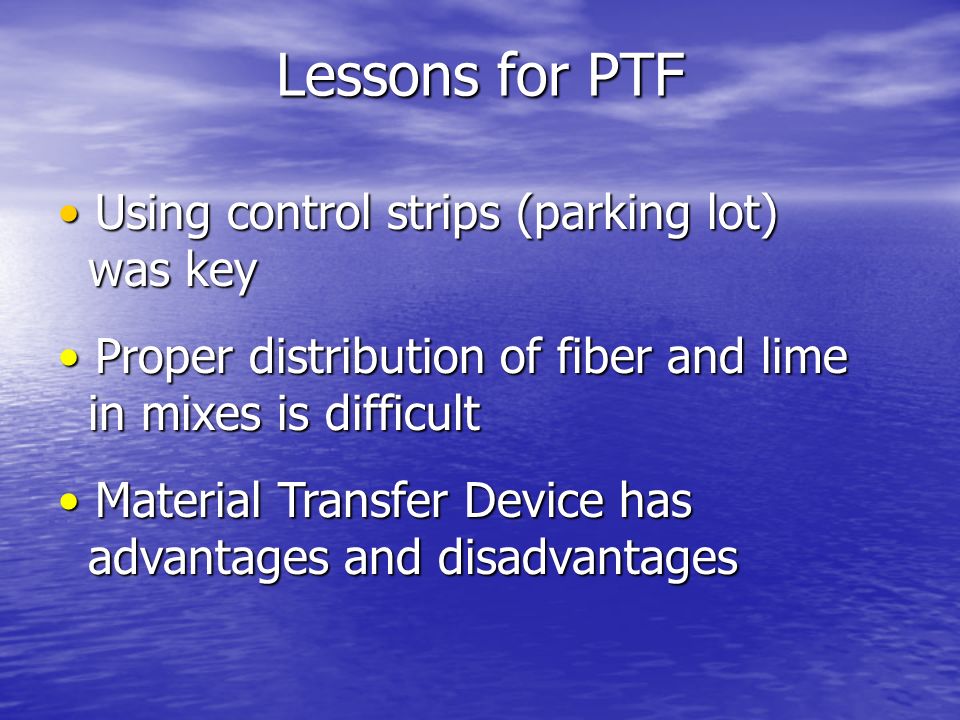 Lessons for PTF

• Using control strips (parking lot) was key

• Proper distribution of fiber and lime in mixes is difficult

• Material Transfer Device has advantages and disadvantages